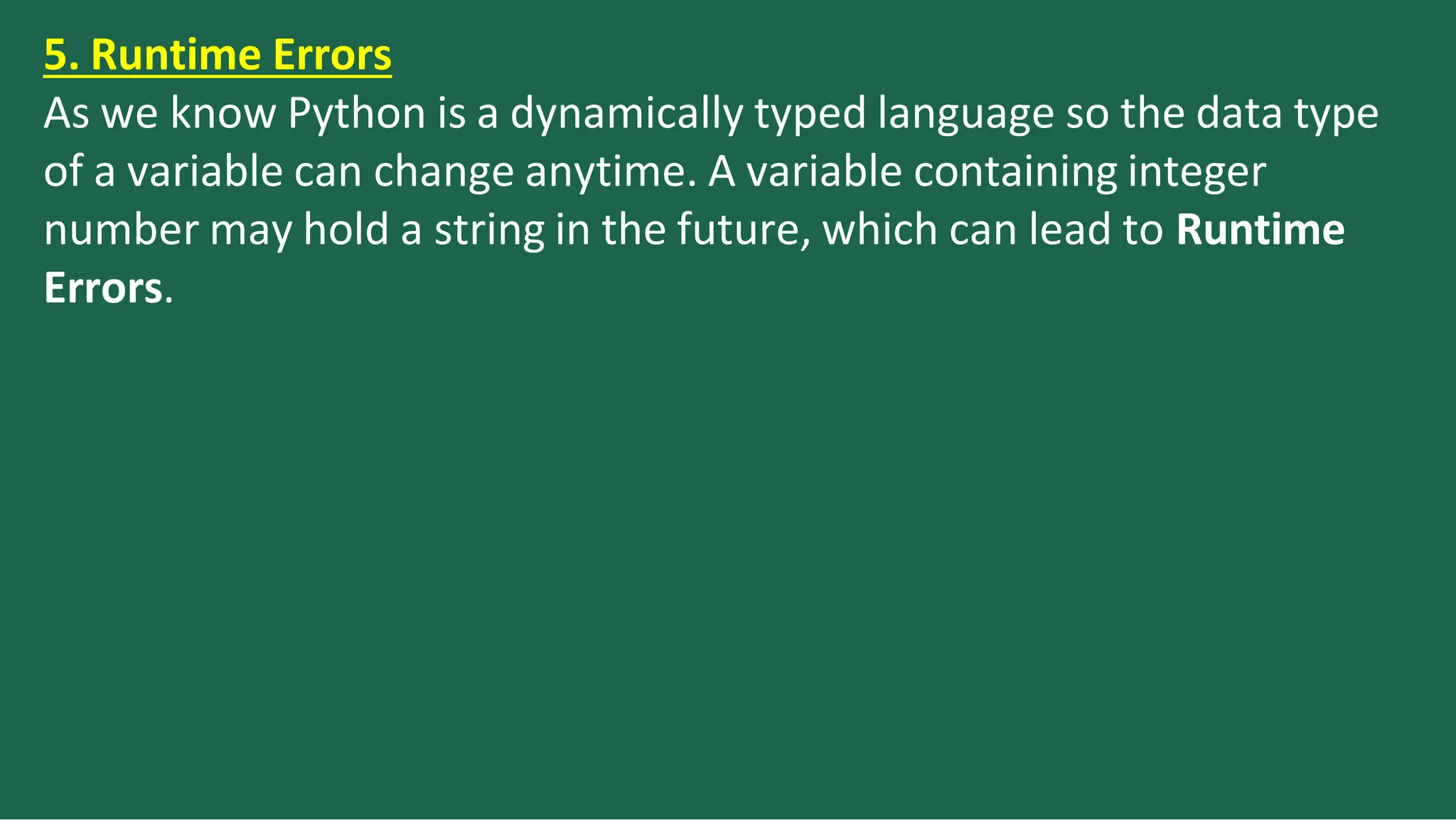 5. Runtime Errors
As we know Python is a dynamically typed language so the data type of a variable can change anytime. A variable containing integer number may hold a string in the future, which can lead to Runtime Errors.